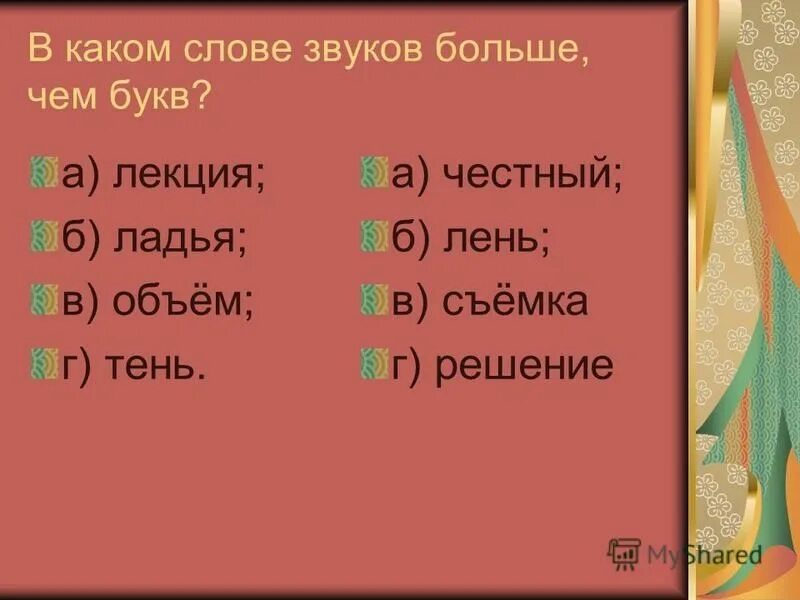 В каком слове звуков больше, чем букв?

а) лекция;
б) ладья;
в) объём;
г) тень.

а) честный;
б) лень;
в) съёмка
г) решение

MyShared